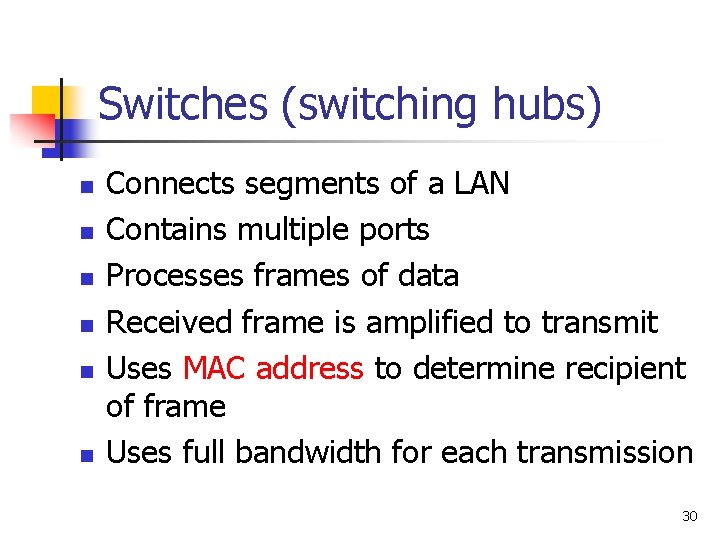 Switches (switching hubs)

- Connects segments of a LAN
- Contains multiple ports
- Processes frames of data
- Received frame is amplified to transmit
- Uses MAC address to determine recipient of frame
- Uses full bandwidth for each transmission

30